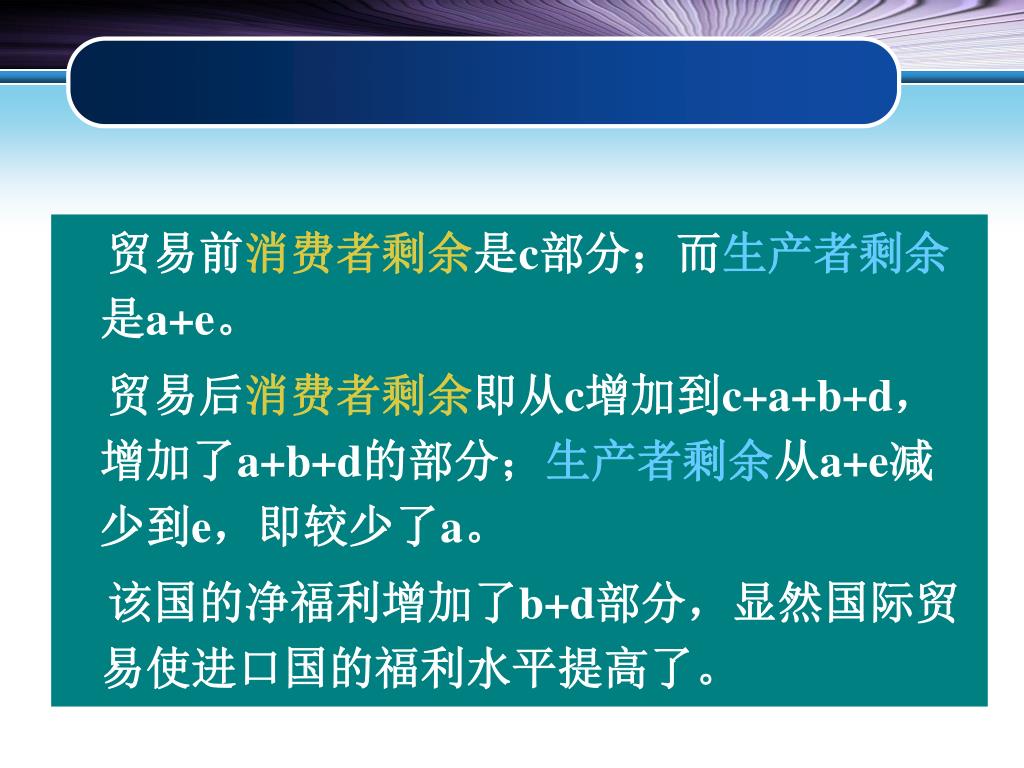 贸易前消费者剩余是c部分；而生产者剩余是a+e。

贸易后消费者剩余即从c增加到c+a+b+d，增加了a+b+d的部分；生产者剩余从a+e减少到e，即较少了a。

该国的净福利增加了b+d部分，显然国际贸易使进口国的福利水平提高了。